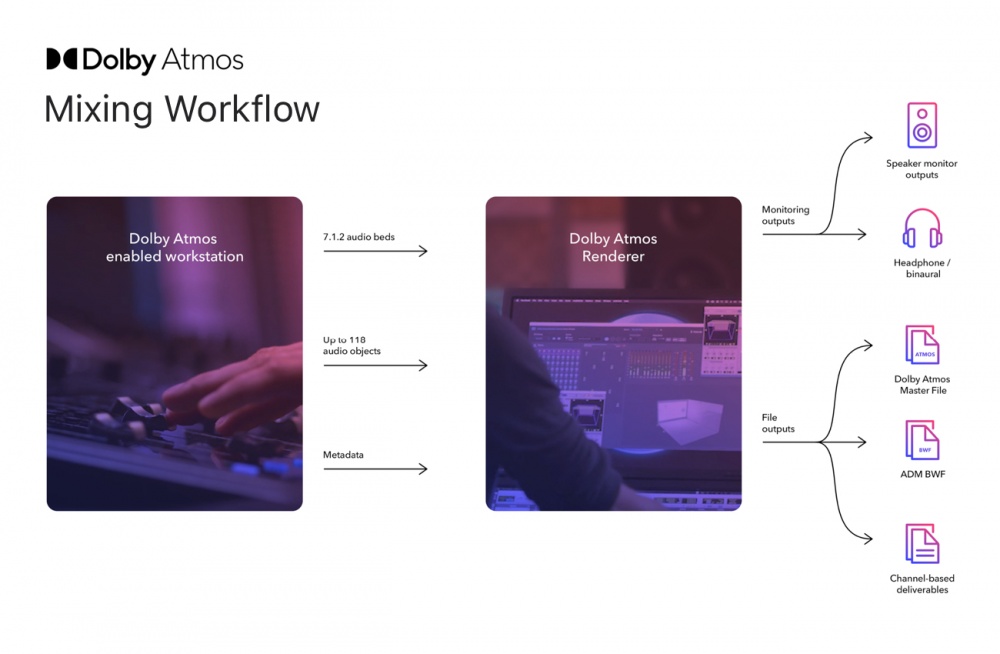 Dolby Atmos
Mixing Workflow

Dolby Atmos enabled workstation

7.1.2 audio beds

Up to 118 audio objects

Metadata

Dolby Atmos Renderer

Monitoring outputs

Speaker monitor outputs

Headphone / binaural

File outputs

ATMOS

Dolby Atmos Master File

BWF

ADM BWF

Channel-based deliverables